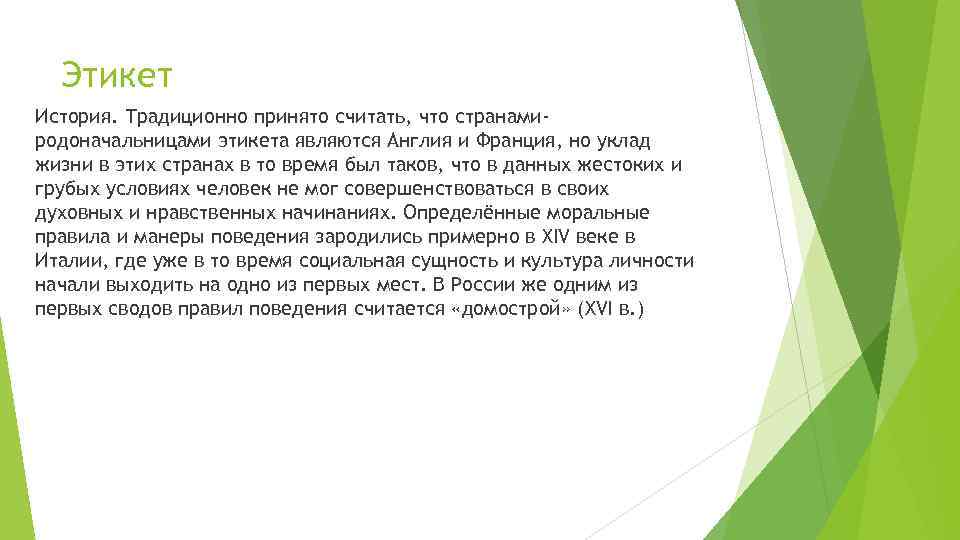 Этикет

История. Традиционно принято считать, что странами-родоначальницами этикета являются Англия и Франция, но уклад жизни в этих странах в то время был таков, что в данных жестоких и грубых условиях человек не мог совершенствоваться в своих духовных и нравственных начинаниях. Определённые моральные правила и манеры поведения зародились примерно в XIV веке в Италии, где уже в то время социальная сущность и культура личности начали выходить на одно из первых мест. В России же одним из первых сводов правил поведения считается «домострой» (XVI в.)